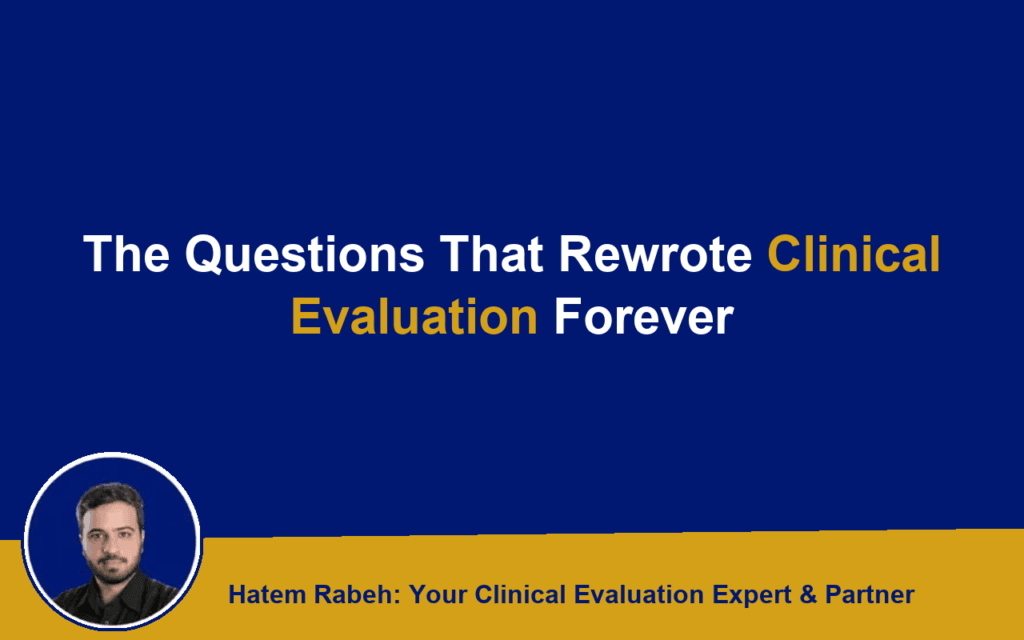 The Questions That Rewrote Clinical Evaluation Forever

Hatem Rabeh: Your Clinical Evaluation Expert & Partner